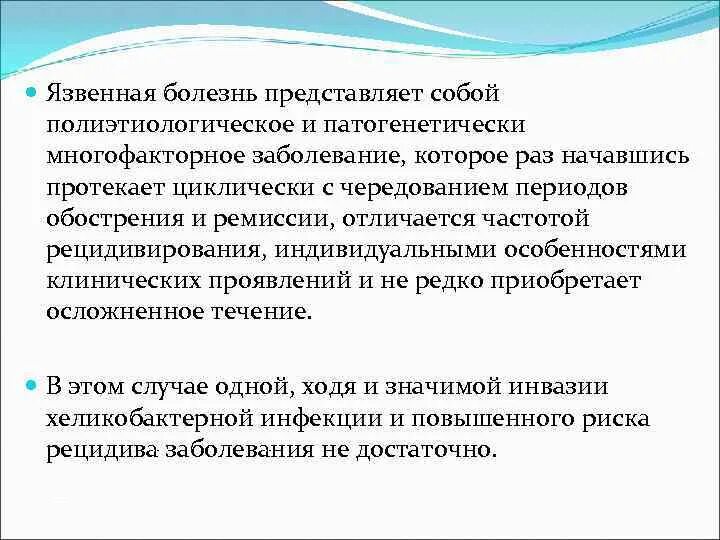 Язвенная болезнь представляет собой полиэтиологическое и патогенетически многофакторное заболевание, которое раз начавшись протекает циклически с чередованием периодов обострения и ремиссии, отличается частотой рецидивирования, индивидуальными особенностями клинических проявлений и не редко приобретает осложненное течение.

В этом случае одной, ходя и значимой инвазии хеликобактерной инфекции и повышенного риска рецидива заболевания не достаточно.